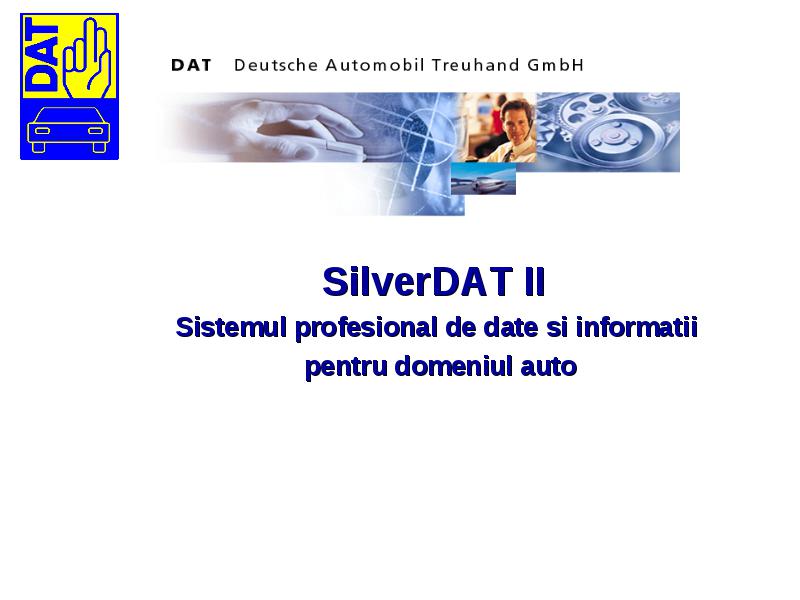 DAT

DAT Deutsche Automobil Treuhand GmbH

SilverDAT II

Sistemul profesional de date si informatii pentru domeniul auto